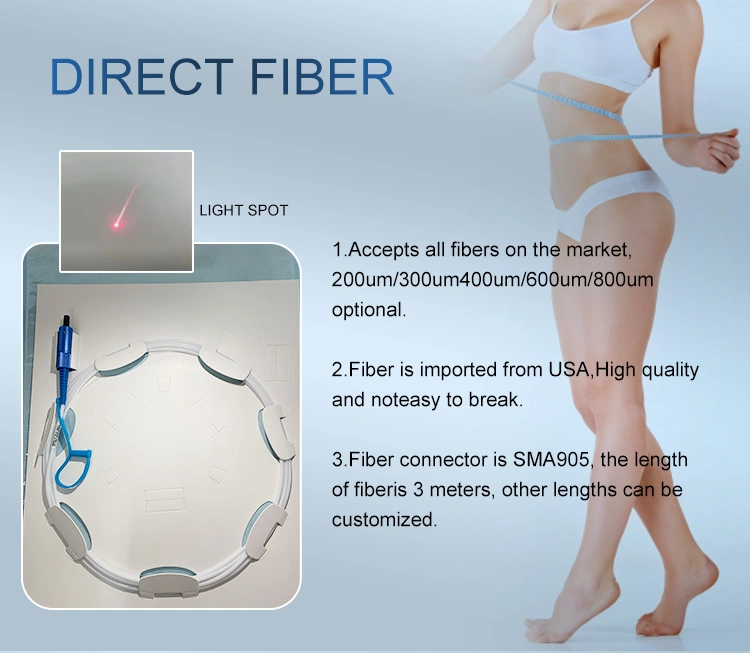 DIRECT FIBER

LIGHT SPOT

1.Accepts all fibers on the market, 200um/300um400um/600um/800um optional.

2.Fiber is imported from USA,High quality and noteasy to break.

3.Fiber connector is SMA905, the length of fiberis 3 meters, other lengths can be customized.